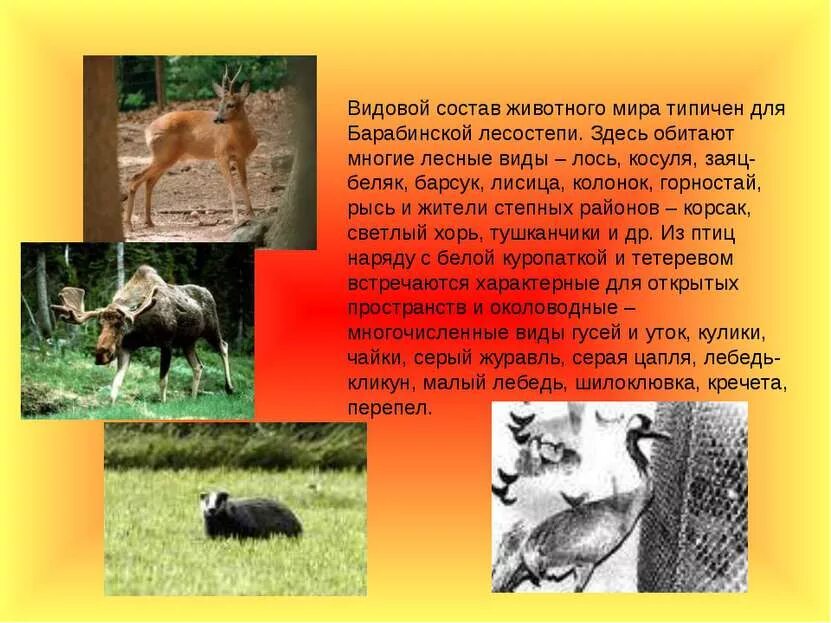 Видовой состав животного мира типичен для Барабинской лесостепи. Здесь обитают многие лесные виды – лось, косуля, заяц-беляк, барсук, лисица, колонок, горностай, рысь и жители степных районов – корсак, светлый хорь, тушканчики и др. Из птиц наряду с белой куропаткой и тетеревом встречаются характерные для открытых пространств и околоводные – многочисленные виды гусей и уток, кулики, чайки, серый журавль, серая цапля, лебедь-кликун, малый лебедь, шилоклювка, кречета, перепел.